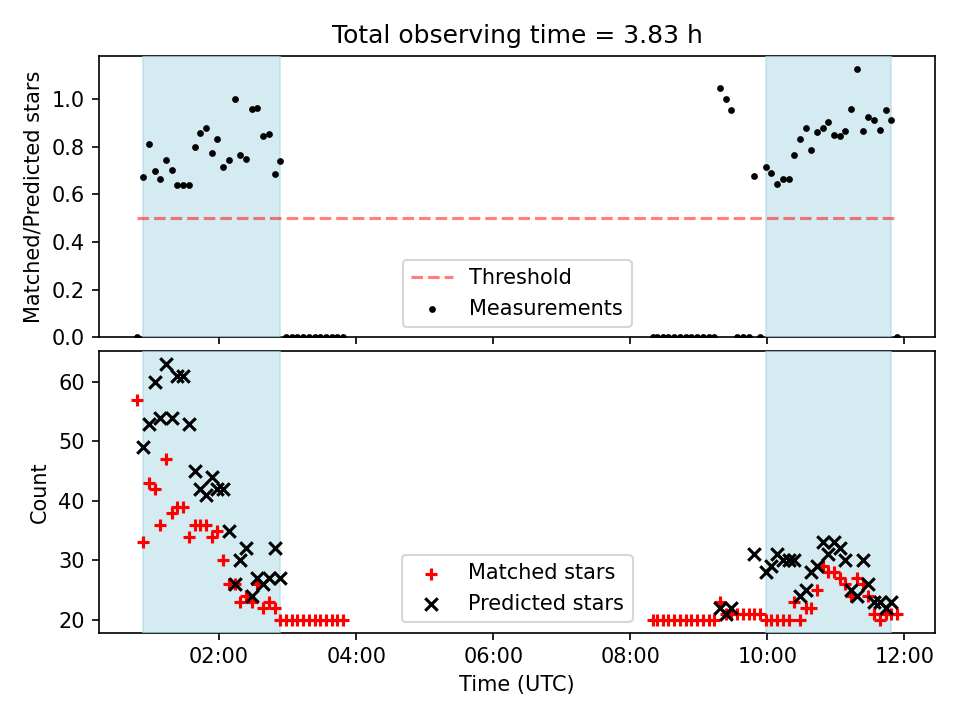 Total observing time = 3.83 h

Matched/Predicted stars

1.0
0.8
0.6
0.4
0.2
0.0

Threshold
Measurements

Count

60
50
40
30
20

Matched stars
Predicted stars

02:00
04:00
06:00
08:00
10:00
12:00

Time (UTC)